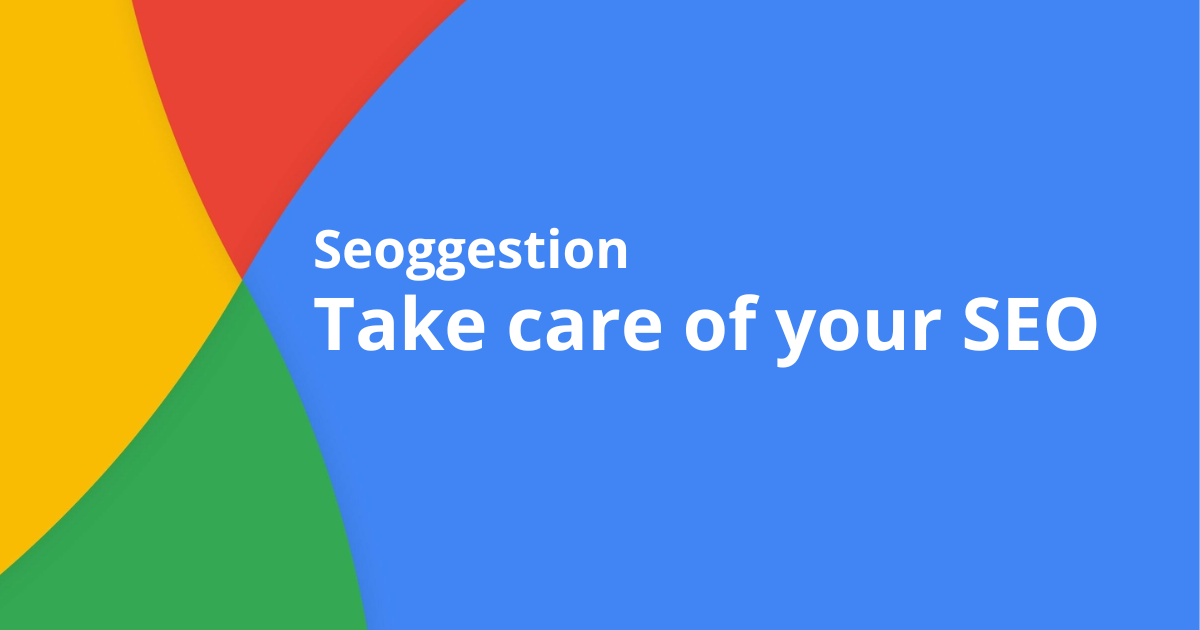 Seoggestion
Take care of your SEO